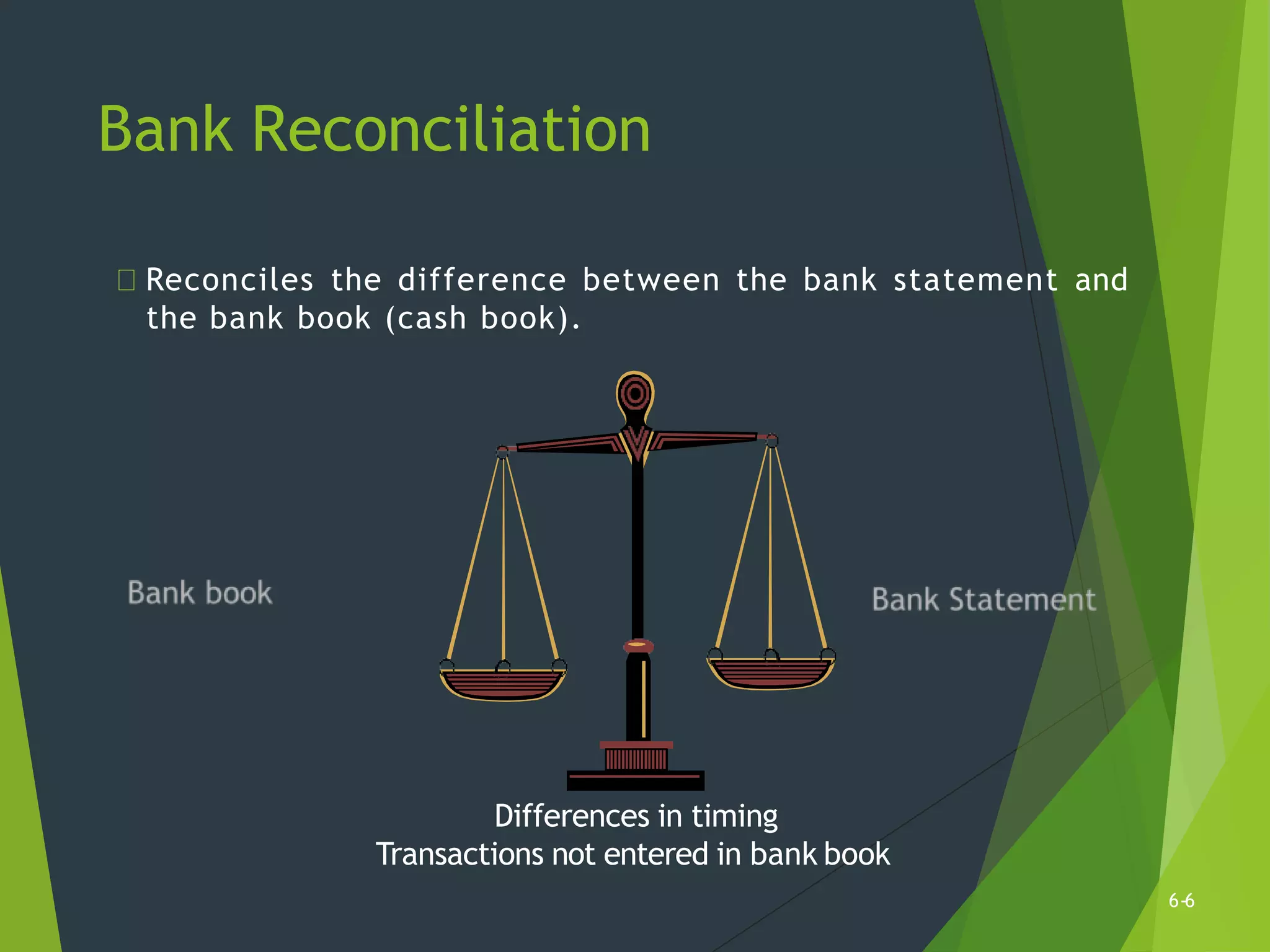 Bank Reconciliation

Reconciles the difference between the bank statement and the bank book (cash book).

Bank book

Bank Statement

Differences in timing
Transactions not entered in bank book

6-6